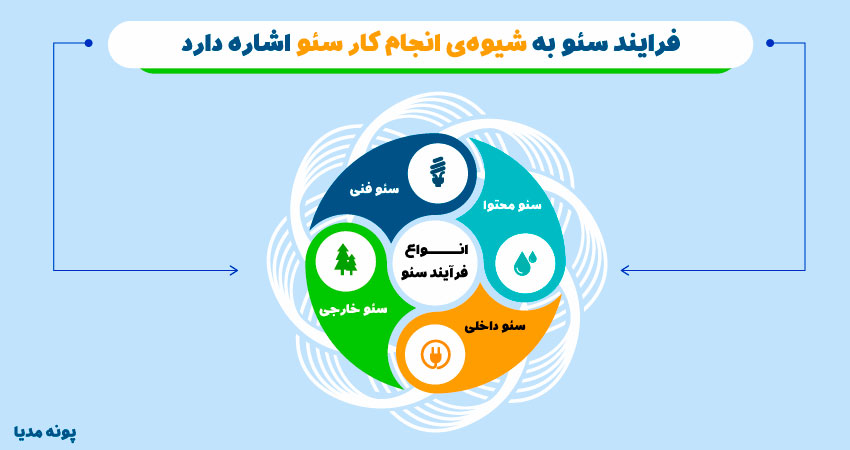 فرایند سئو به شیوه‌ی انجام کار سئو اشاره دارد

سئو فنی

سئو محتوا

انـــواع
فرآیند سئو

سئو خارجی

سئو داخلی

پونه مدیا